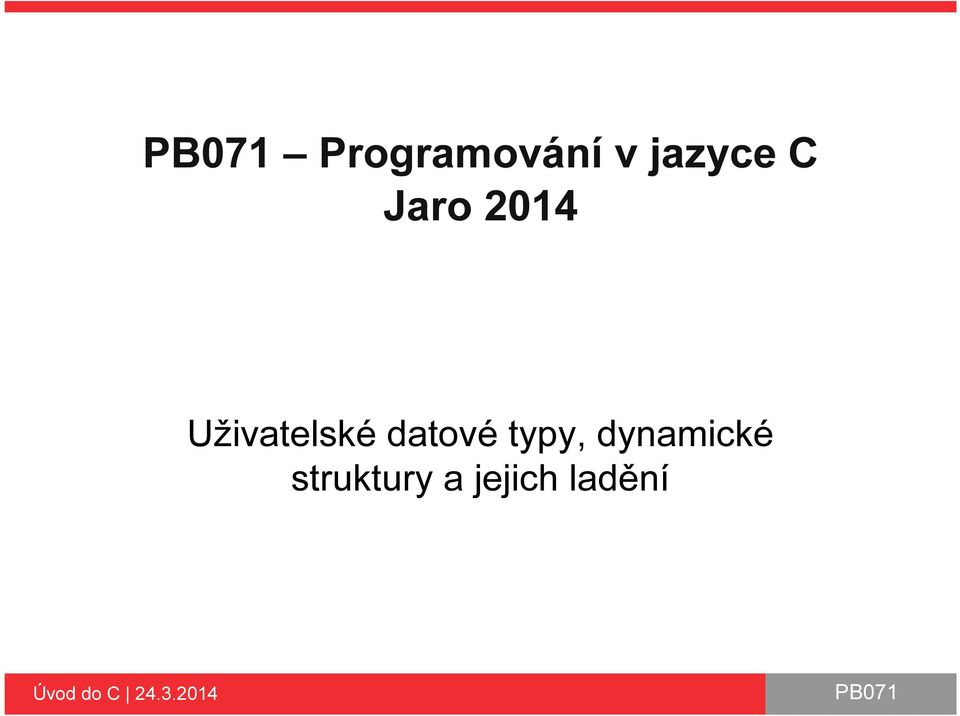 PB071 – Programování v jazyce C
Jaro 2014

Uživatelské datové typy, dynamické struktury a jejich ladění

Úvod do C | 24.3.2014

PB071